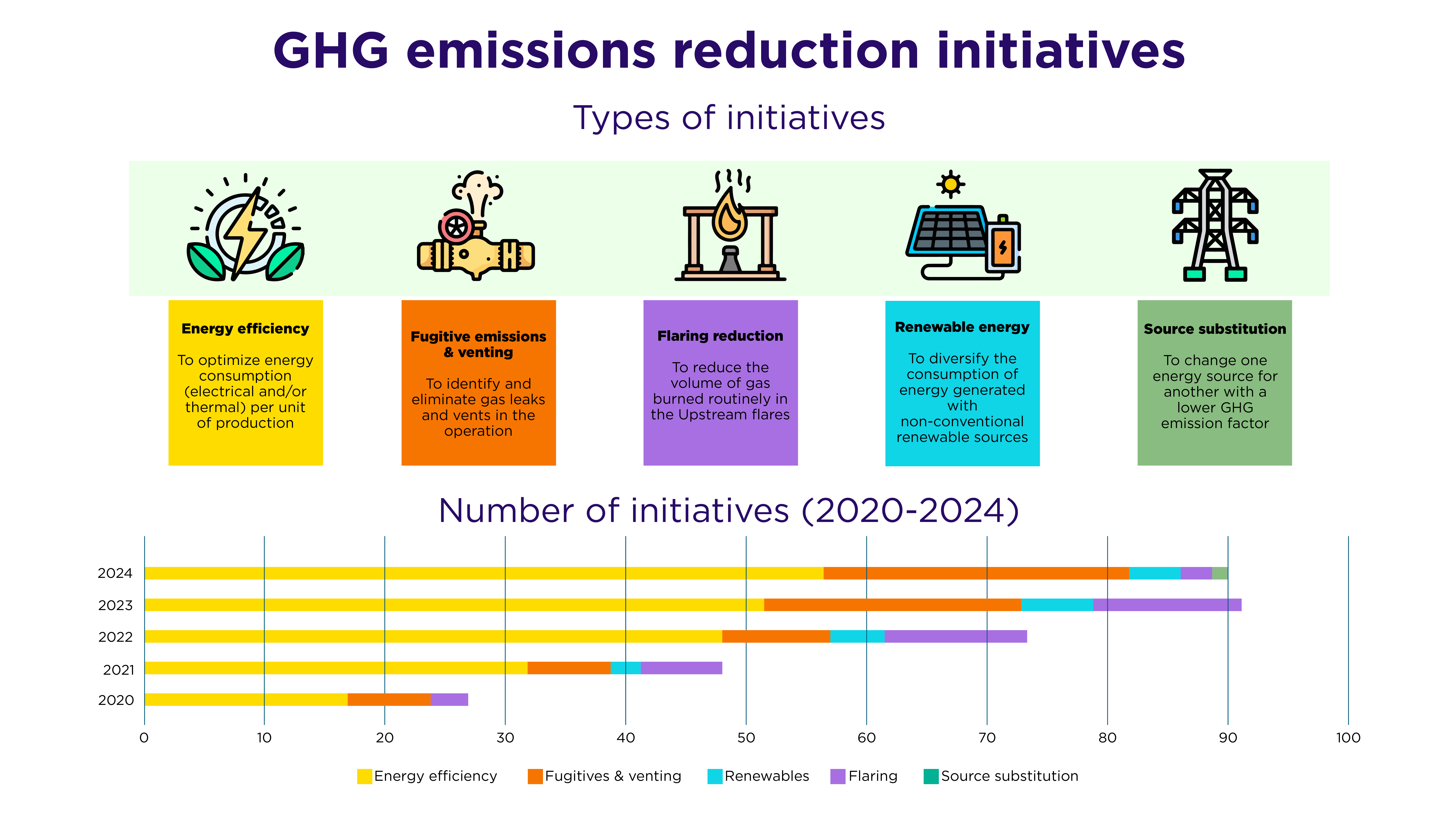 GHG emissions reduction initiatives

Types of initiatives

Energy efficiency

To optimize energy consumption (electrical and/or thermal) per unit of production

Fugitive emissions & venting

To identify and eliminate gas leaks and vents in the operation

Flaring reduction

To reduce the volume of gas burned routinely in the Upstream flares

Renewable energy

To diversify the consumption of energy generated with non-conventional renewable sources

Source substitution

To change one energy source for another with a lower GHG emission factor

Number of initiatives (2020-2024)

2024
2023
2022
2021
2020

0 10 20 30 40 50 60 70 80 90 100

Energy efficiency Fugitives & venting Renewables Flaring Source substitution